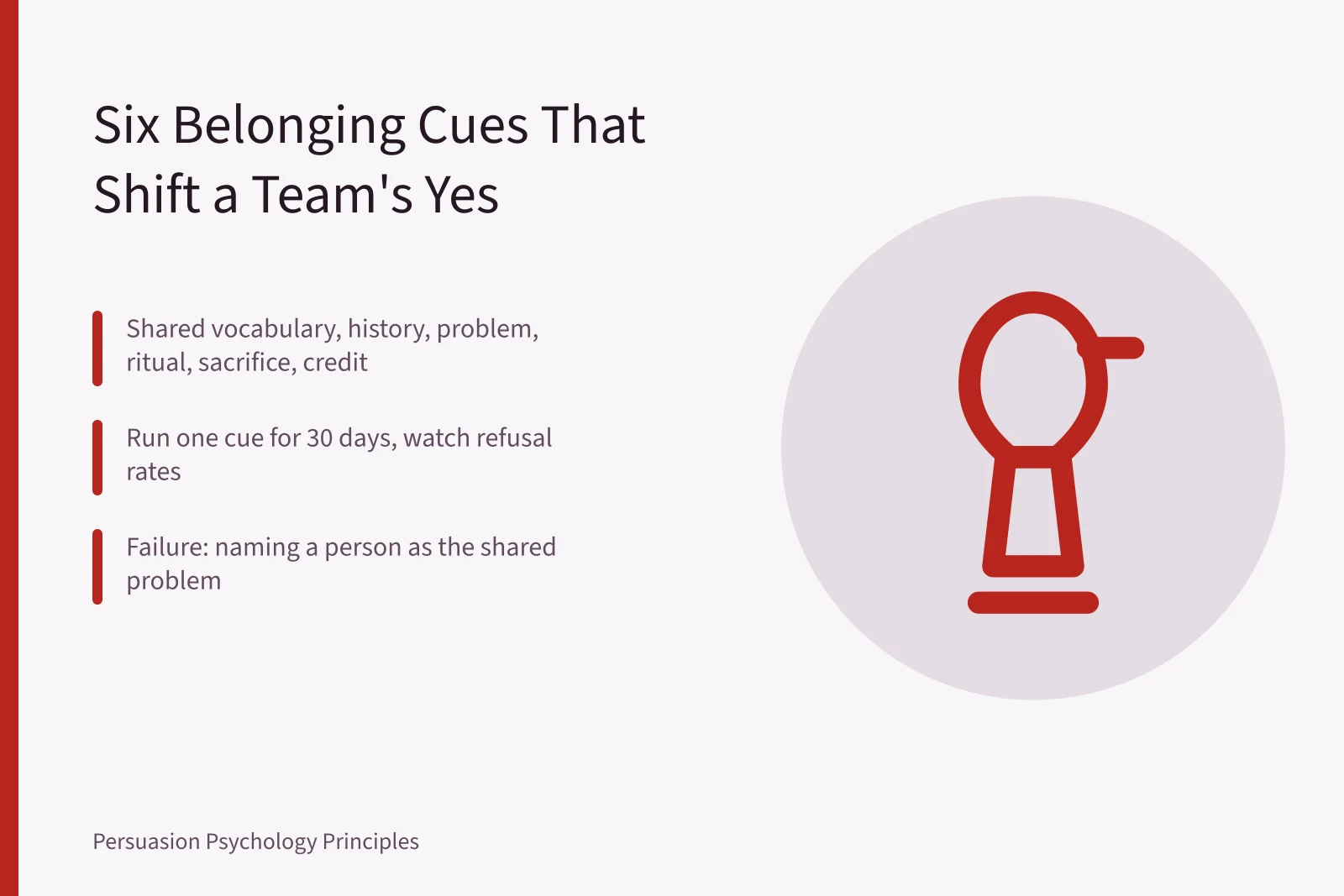 Six Belonging Cues That Shift a Team's Yes

Shared vocabulary, history, problem, ritual, sacrifice, credit

Run one cue for 30 days, watch refusal rates

Failure: naming a person as the shared problem

Persuasion Psychology Principles